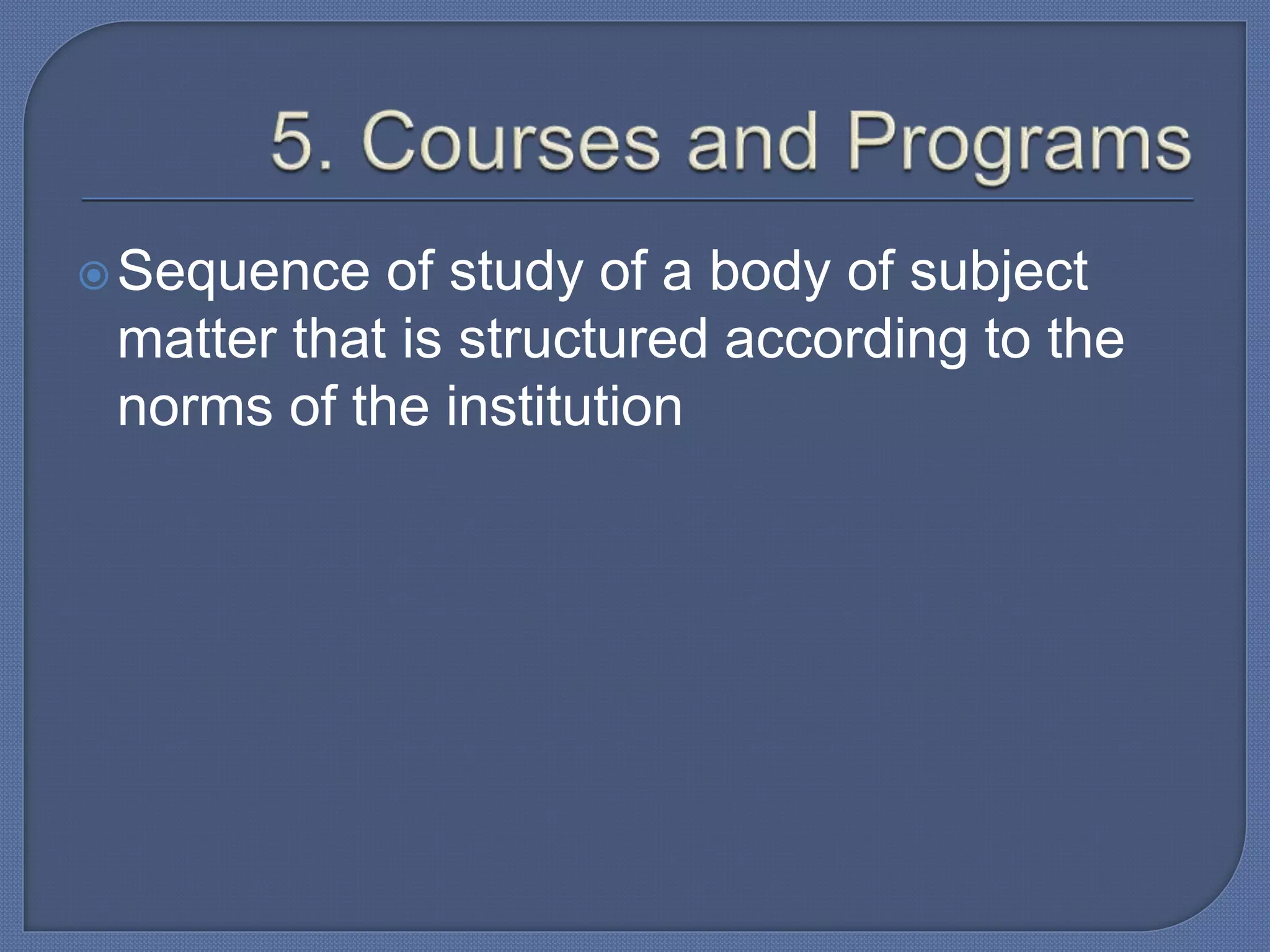 5. Courses and Programs

Sequence of study of a body of subject matter that is structured according to the norms of the institution